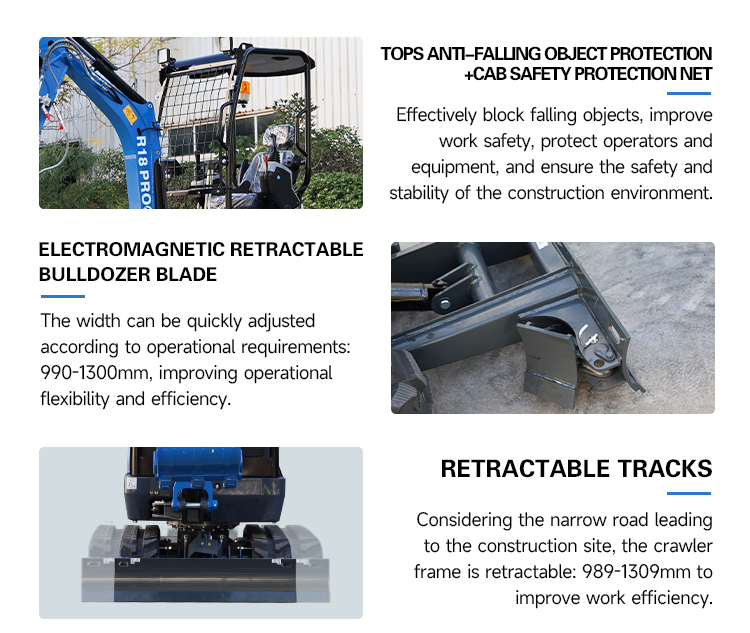 R18 PRO

TOPS ANTI-FALLING OBJECT PROTECTION +CAB SAFETY PROTECTION NET

Effectively block falling objects, improve work safety, protect operators and equipment, and ensure the safety and stability of the construction environment.

ELECTROMAGNETIC RETRACTABLE BULLDOZER BLADE

The width can be quickly adjusted according to operational requirements: 990-1300mm, improving operational flexibility and efficiency.

RETRACTABLE TRACKS

Considering the narrow road leading to the construction site, the crawler frame is retractable: 989-1309mm to improve work efficiency.